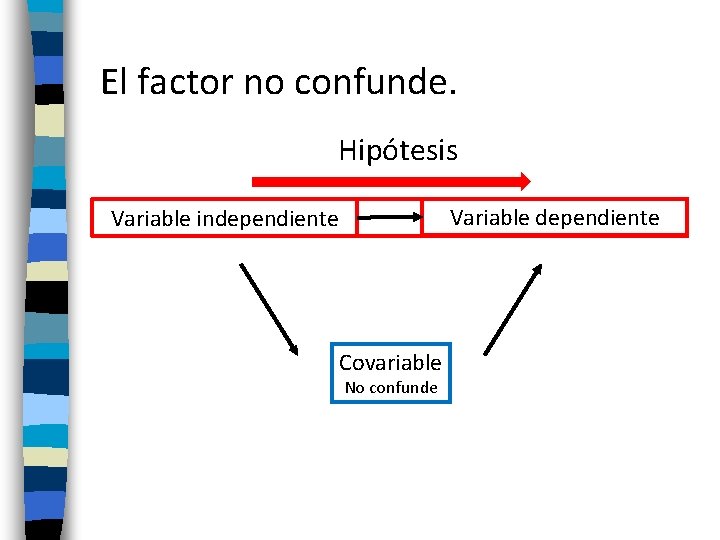 El factor no confunde.

Hipótesis

Variable independiente

Variable dependiente

Covariable
No confunde